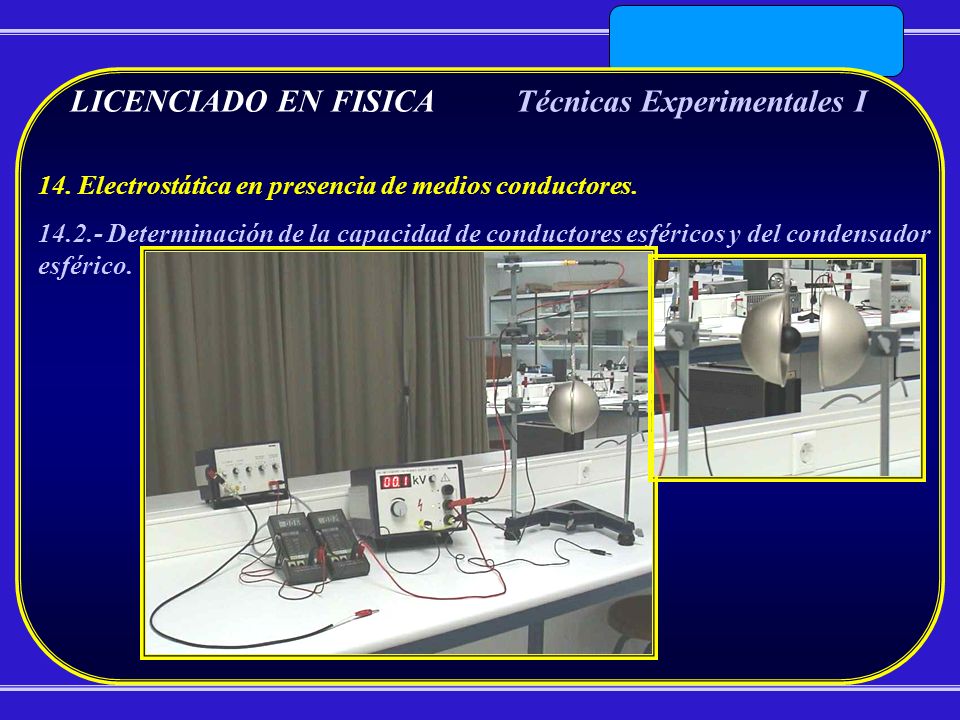 LICENCIADO EN FISICA Técnicas Experimentales I

14. Electrostática en presencia de medios conductores.

14.2.- Determinación de la capacidad de conductores esféricos y del condensador esférico.

00.1 kV